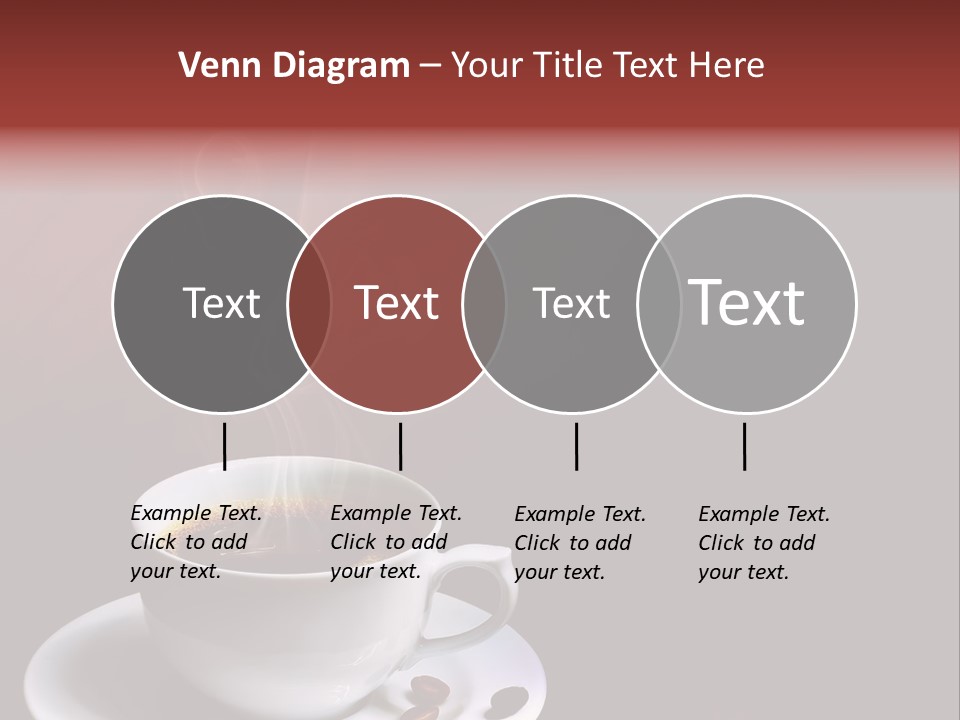 Venn Diagram – Your Title Text Here

Text

Text

Text

Text

Example Text. Click to add your text.

Example Text. Click to add your text.

Example Text. Click to add your text.

Example Text. Click to add your text.